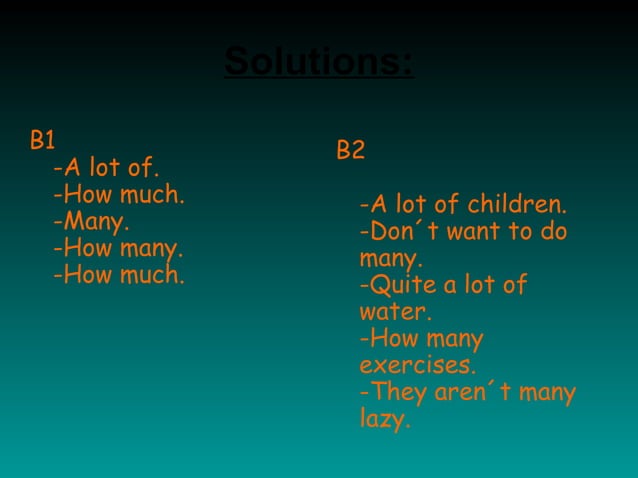 Solutions:

B1
-A lot of.
-How much.
-Many.
-How many.
-How much.

B2

-A lot of children.
-Don´t want to do many.
-Quite a lot of water.
-How many exercises.
-They aren´t many lazy.